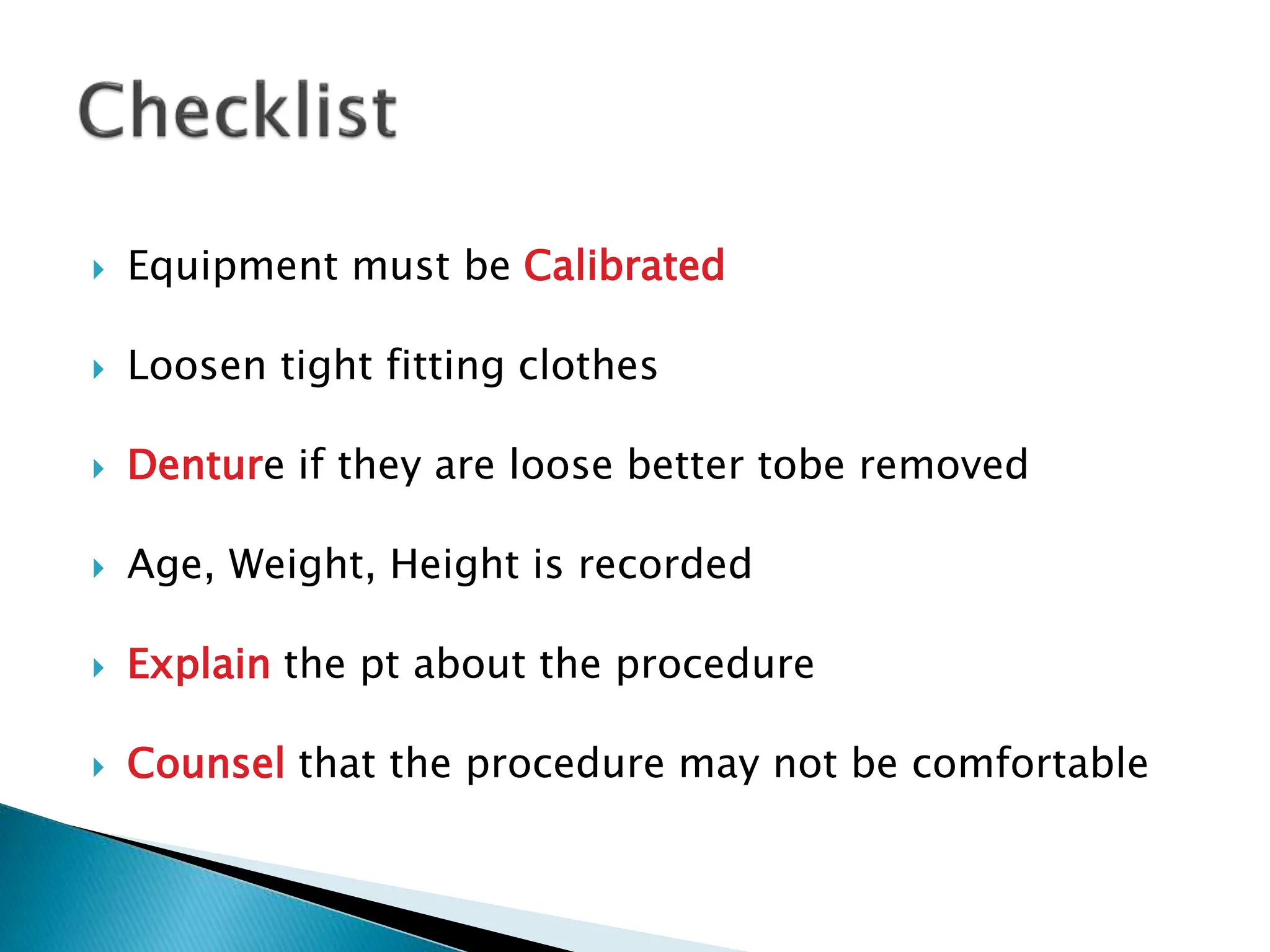 Checklist

Equipment must be Calibrated

Loosen tight fitting clothes

Denture if they are loose better tobe removed

Age, Weight, Height is recorded

Explain the pt about the procedure

Counsel that the procedure may not be comfortable